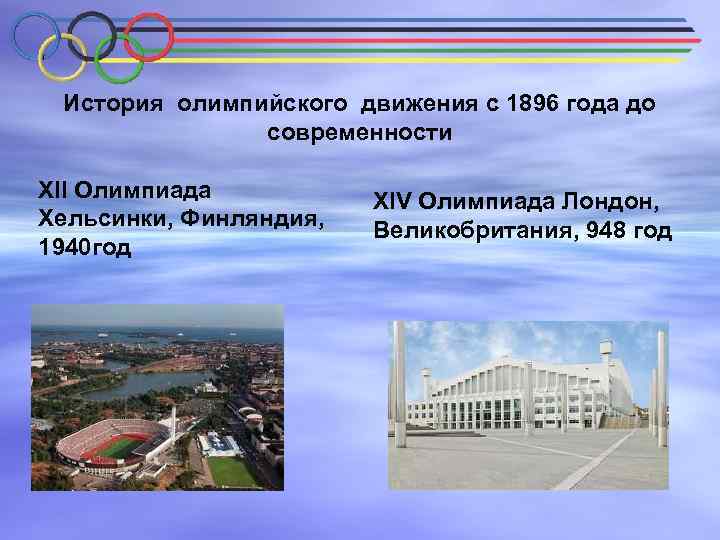 История олимпийского движения с 1896 года до современности

XII Олимпиада Хельсинки, Финляндия, 1940год

XIV Олимпиада Лондон, Великобритания, 948 год